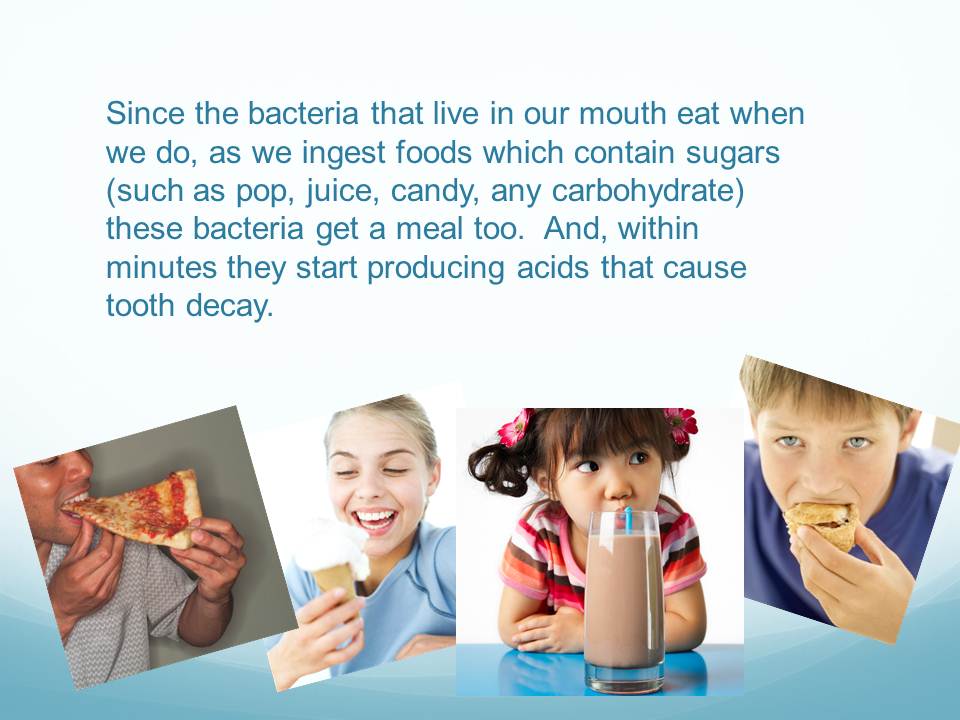 Since the bacteria that live in our mouth eat when we do, as we ingest foods which contain sugars (such as pop, juice, candy, any carbohydrate) these bacteria get a meal too.  And, within minutes they start producing acids that cause tooth decay.